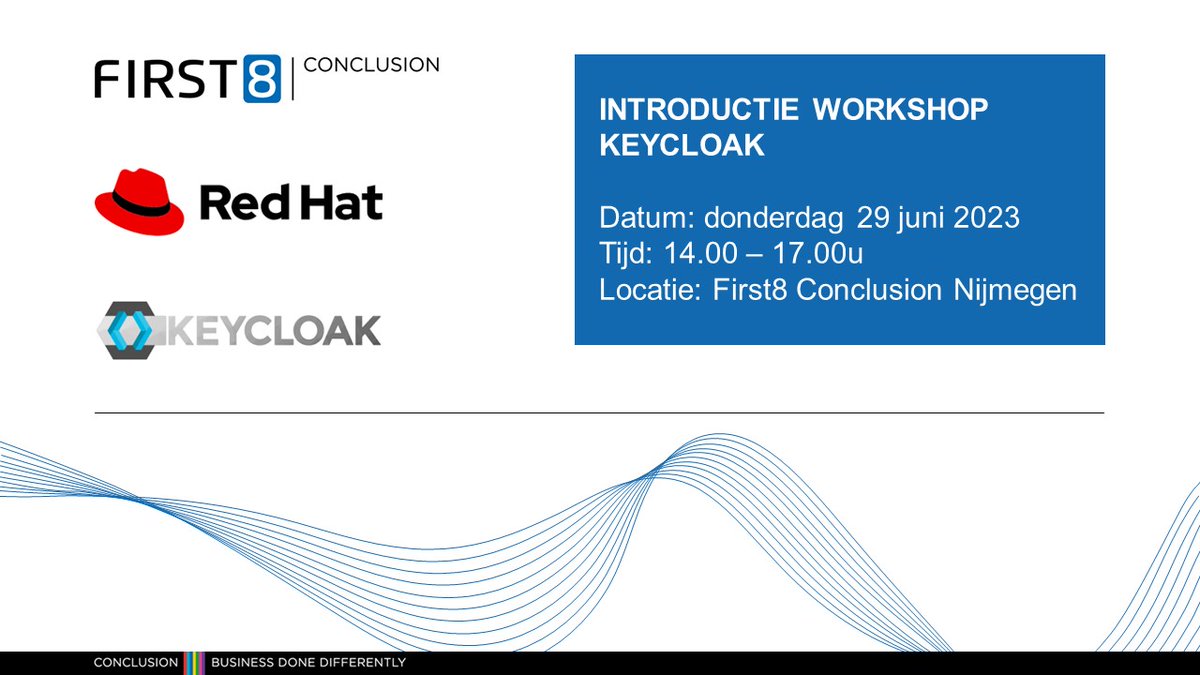 FIRST8 | CONCLUSION

Red Hat

KEYCLOAK

INTRODUCTIE WORKSHOP KEYCLOAK

Datum: donderdag 29 juni 2023
Tijd: 14.00 – 17.00u
Locatie: First8 Conclusion Nijmegen

CONCLUSION | BUSINESS DONE DIFFERENTLY